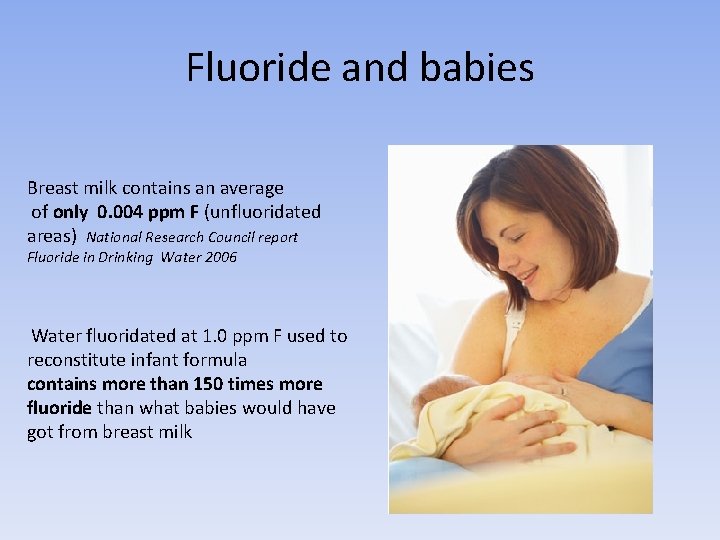 Fluoride and babies

Breast milk contains an average of only 0.004 ppm F (unfluoridated areas) National Research Council report Fluoride in Drinking Water 2006

Water fluoridated at 1.0 ppm F used to reconstitute infant formula contains more than 150 times more fluoride than what babies would have got from breast milk